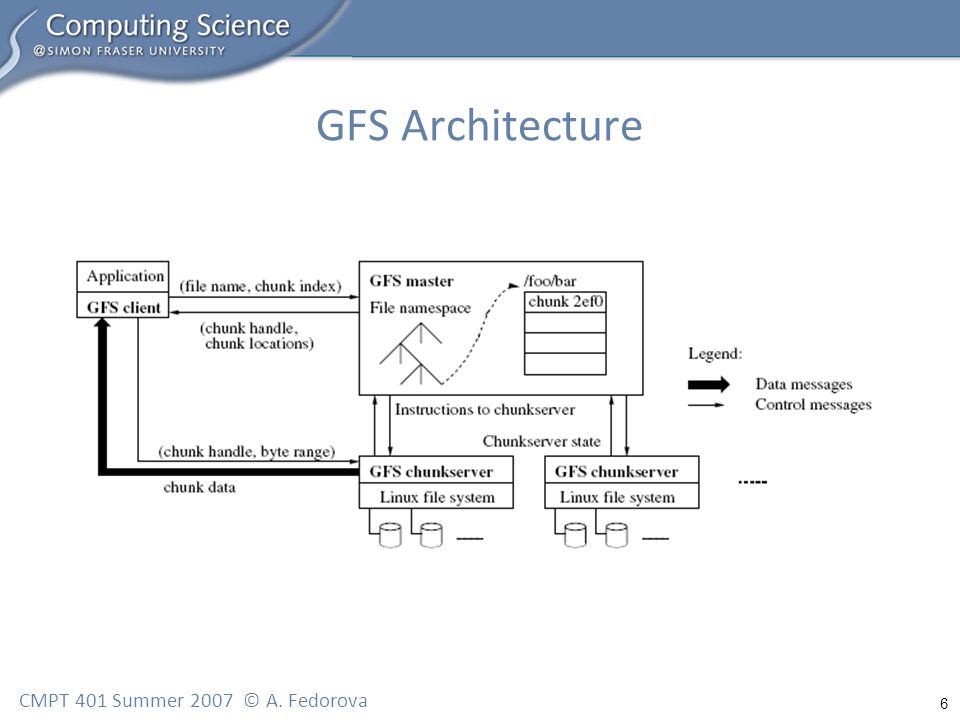 Computing Science
@SIMON FRASER UNIVERSITY

GFS Architecture

Application
GFS client
(file name, chunk index)
(chunk handle, chunk locations)
GFS master
File namespace
/foo/bar
chunk 2ef0
Legend:
Data messages
Control messages
Instructions to chunkserver
Chunkserver state
(chunk handle, byte range)
chunk data
GFS chunkserver
Linux file system
GFS chunkserver
Linux file system

CMPT 401 Summer 2007 © A. Fedorova
6